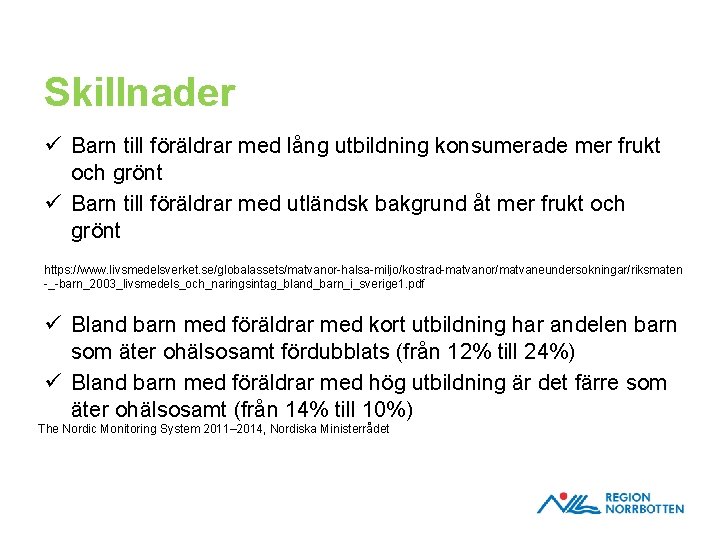 Skillnader

✓ Barn till föräldrar med lång utbildning konsumerade mer frukt och grönt

✓ Barn till föräldrar med utländsk bakgrund åt mer frukt och grönt

https://www.livsmedelsverket.se/globalassets/matvanor-halsa-miljo/kostrad-matvanor/matvaneundersokningar/riksmaten-_-barn_2003_livsmedels_och_naringsintag_bland_barn_i_sverige1.pdf

✓ Bland barn med föräldrar med kort utbildning har andelen barn som äter ohälsosamt fördubblats (från 12% till 24%)

✓ Bland barn med föräldrar med hög utbildning är det färre som äter ohälsosamt (från 14% till 10%)

The Nordic Monitoring System 2011–2014, Nordiska Ministerrådet

REGION NORRBOTTEN